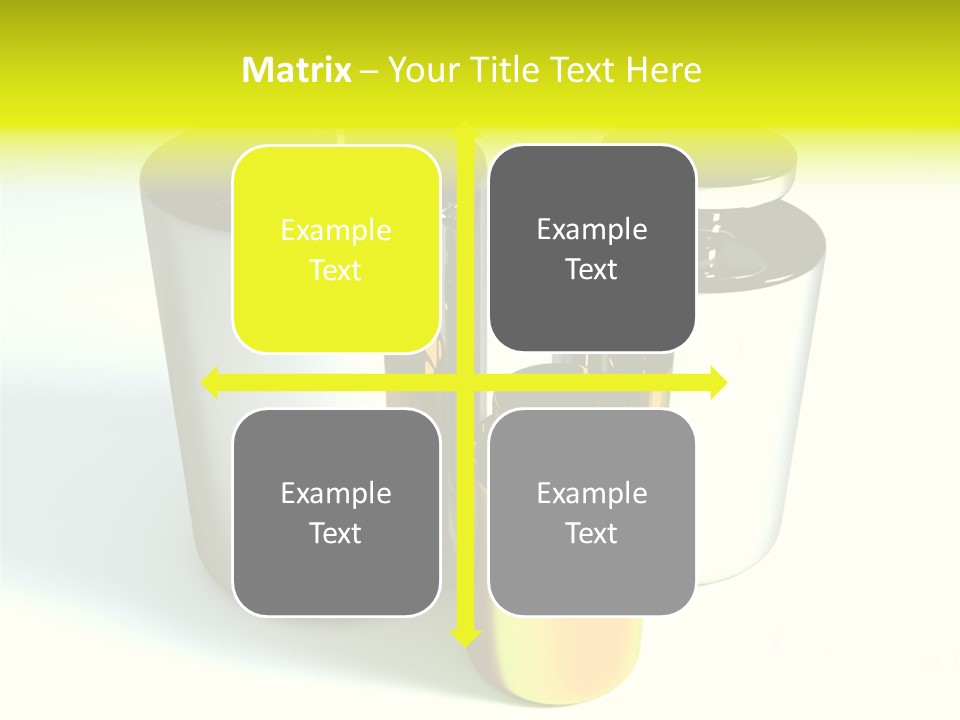 Matrix – Your Title Text Here

Example Text

Example Text

Example Text

Example Text